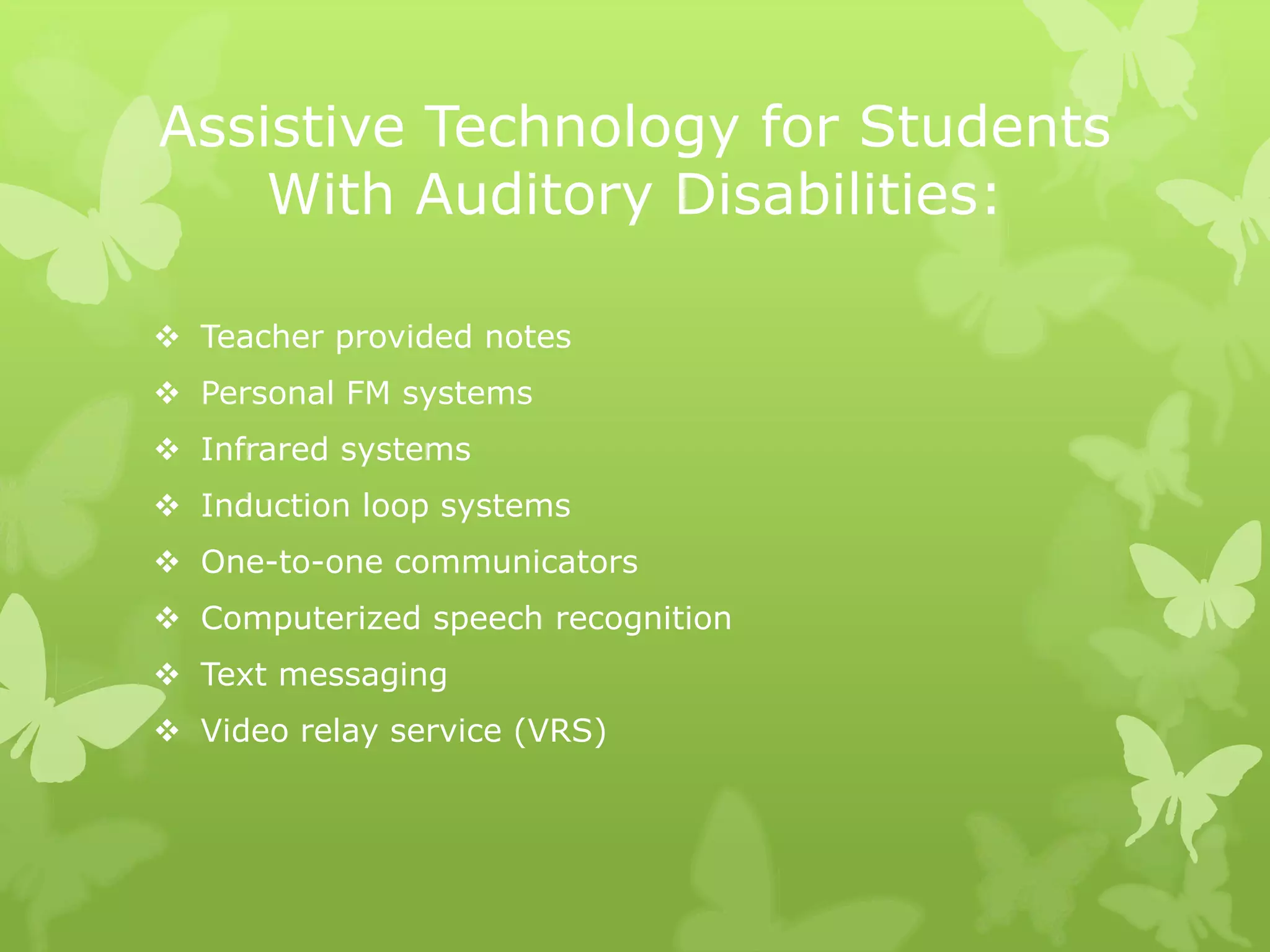 Assistive Technology for Students With Auditory Disabilities:

❖ Teacher provided notes
❖ Personal FM systems
❖ Infrared systems
❖ Induction loop systems
❖ One-to-one communicators
❖ Computerized speech recognition
❖ Text messaging
❖ Video relay service (VRS)